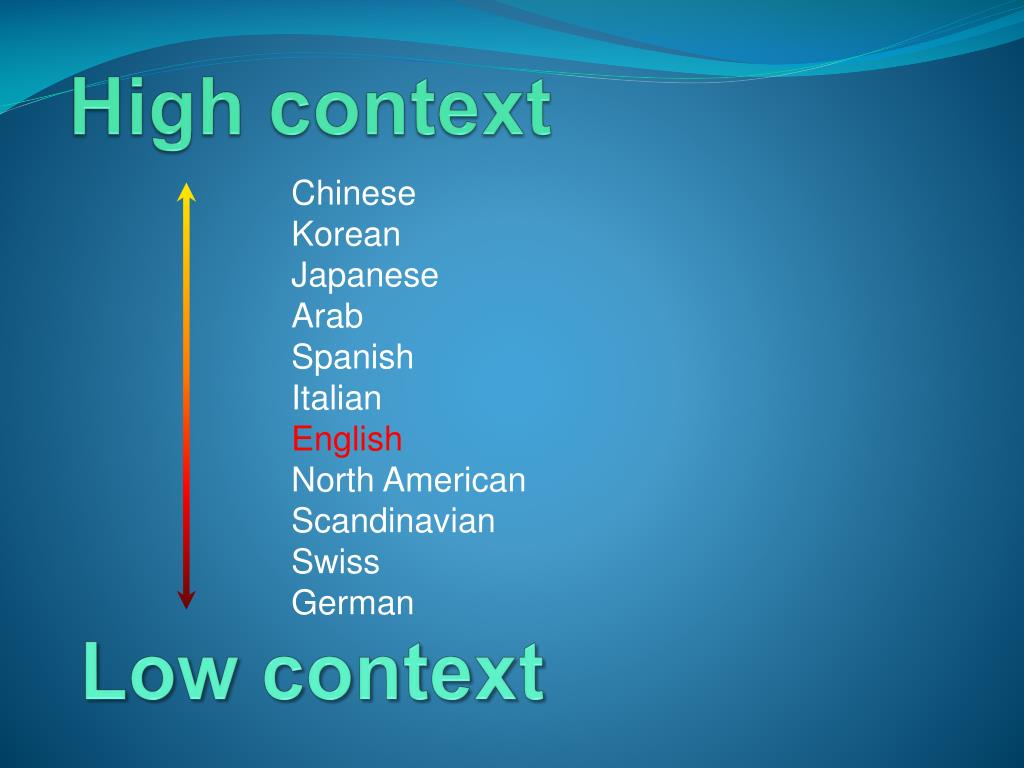 High context

Chinese
Korean
Japanese
Arab
Spanish
Italian
English
North American
Scandinavian
Swiss
German

Low context